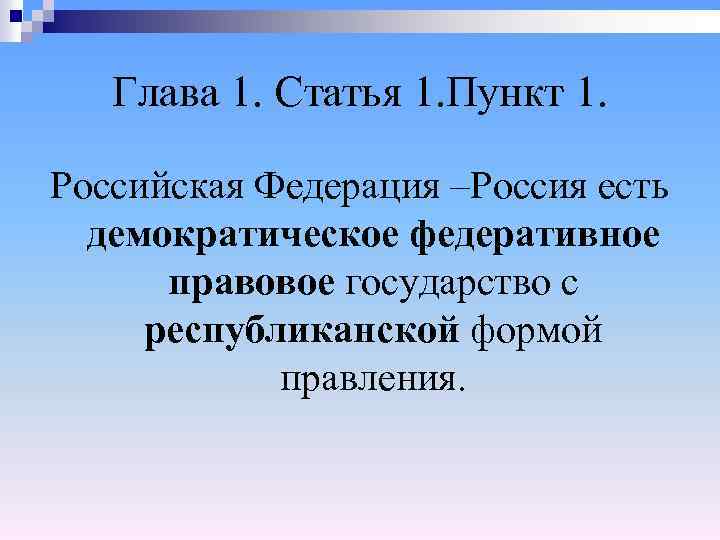 Глава 1. Статья 1.Пункт 1.

Российская Федерация –Россия есть демократическое федеративное правовое государство с республиканской формой правления.